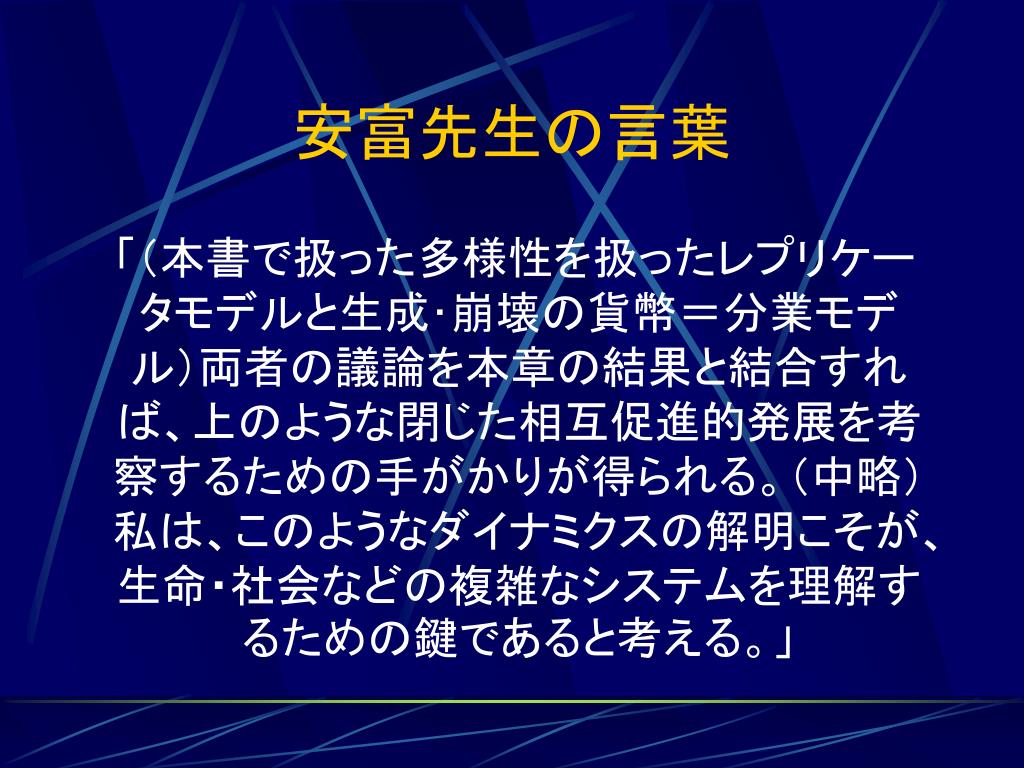 安富先生の言葉

「（本書で扱った多様性を扱ったレプリケータモデルと生成･崩壊の貨幣＝分業モデル）両者の議論を本章の結果と結合すれば、上のような閉じた相互促進的発展を考察するための手がかりが得られる。（中略）私は、このようなダイナミクスの解明こそが、生命・社会などの複雑なシステムを理解するための鍵であると考える。」